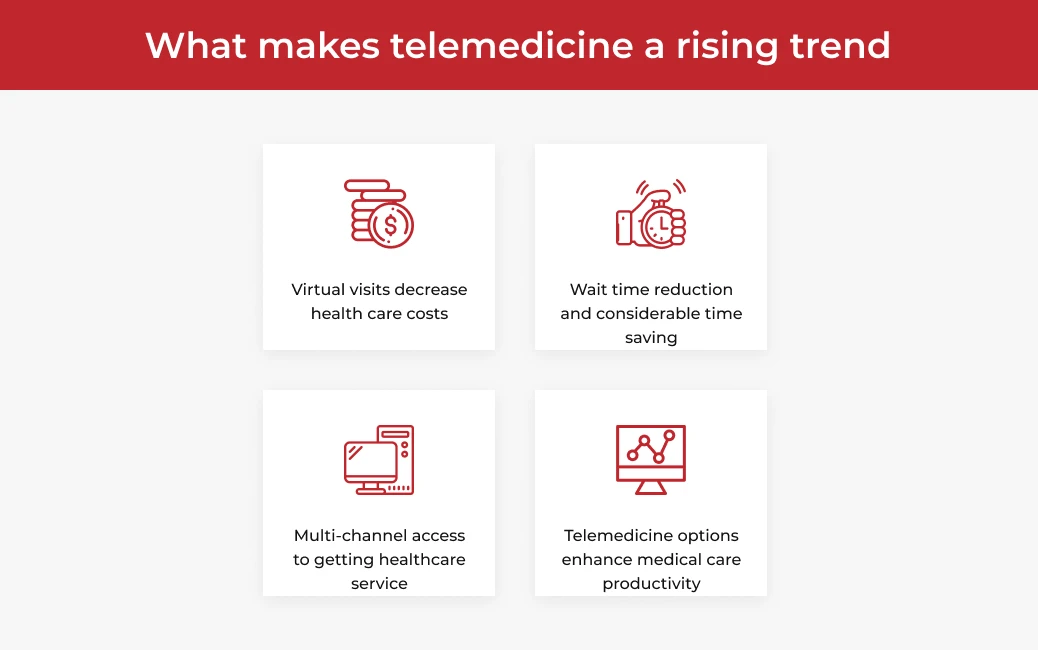 What makes telemedicine a rising trend

Virtual visits decrease health care costs

Wait time reduction and considerable time saving

Multi-channel access to getting healthcare service

Telemedicine options enhance medical care productivity